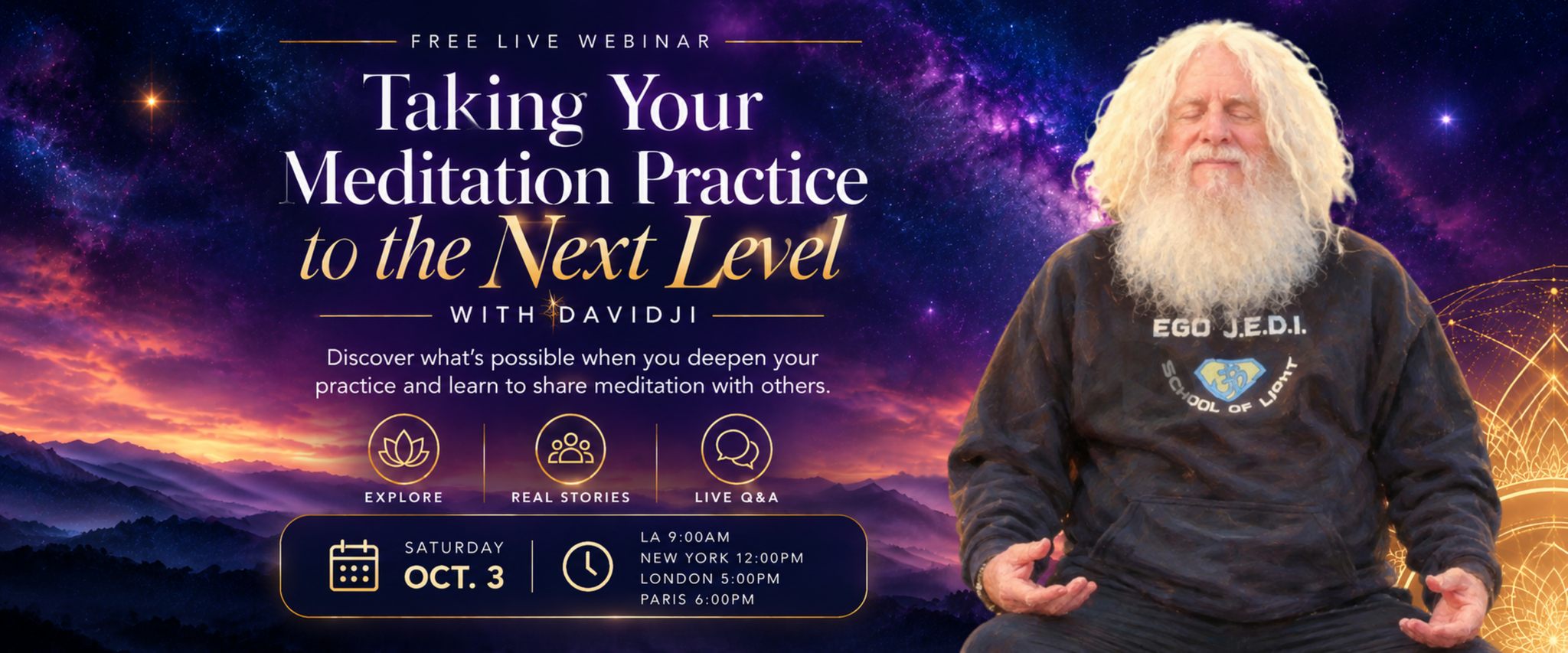 FREE LIVE WEBINAR

Taking Your Meditation Practice to the Next Level

WITH DAVIDJI

Discover what's possible when you deepen your practice and learn to share meditation with others.

EXPLORE

REAL STORIES

LIVE Q&A

SATURDAY
OCT. 3

LA 9:00AM
NEW YORK 12:00PM
LONDON 5:00PM
PARIS 6:00PM

EGO J.E.D.I.
SCHOOL OF LIGHT